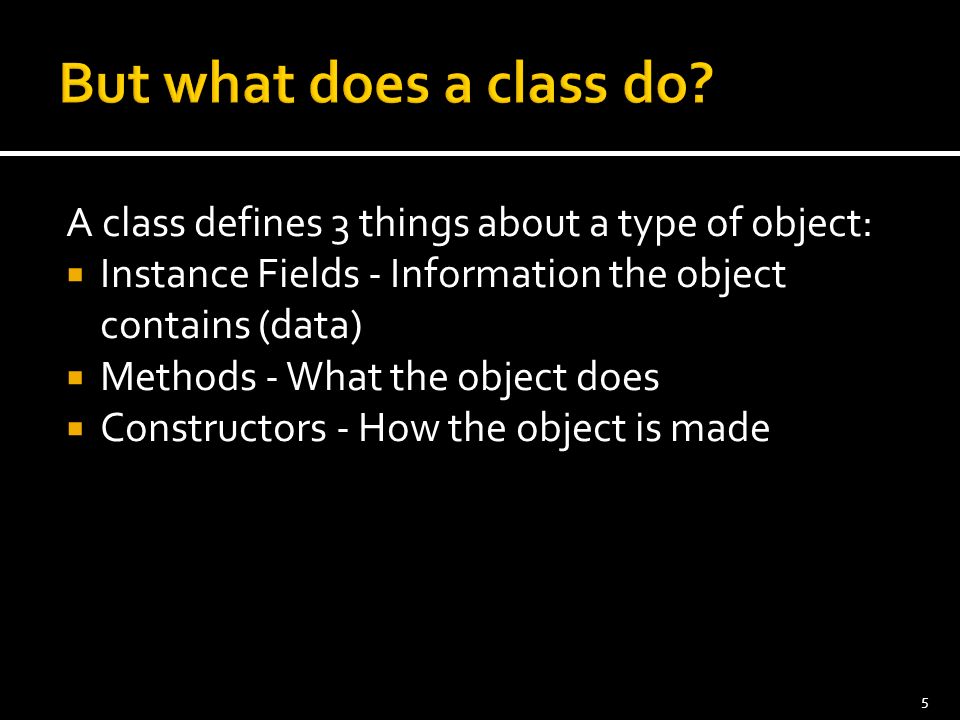 But what does a class do?

A class defines 3 things about a type of object:

- Instance Fields - Information the object contains (data)
- Methods - What the object does
- Constructors - How the object is made

5